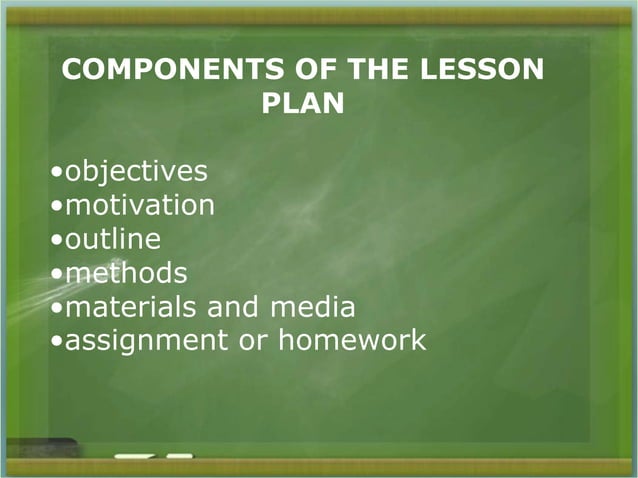 COMPONENTS OF THE LESSON PLAN

•objectives
•motivation
•outline
•methods
•materials and media
•assignment or homework